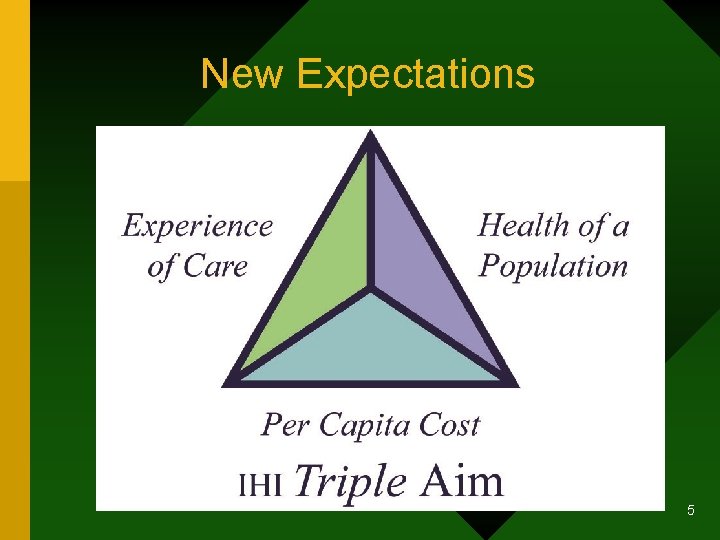 New Expectations

Experience of Care

Health of a Population

Per Capita Cost

IHI Triple Aim

5